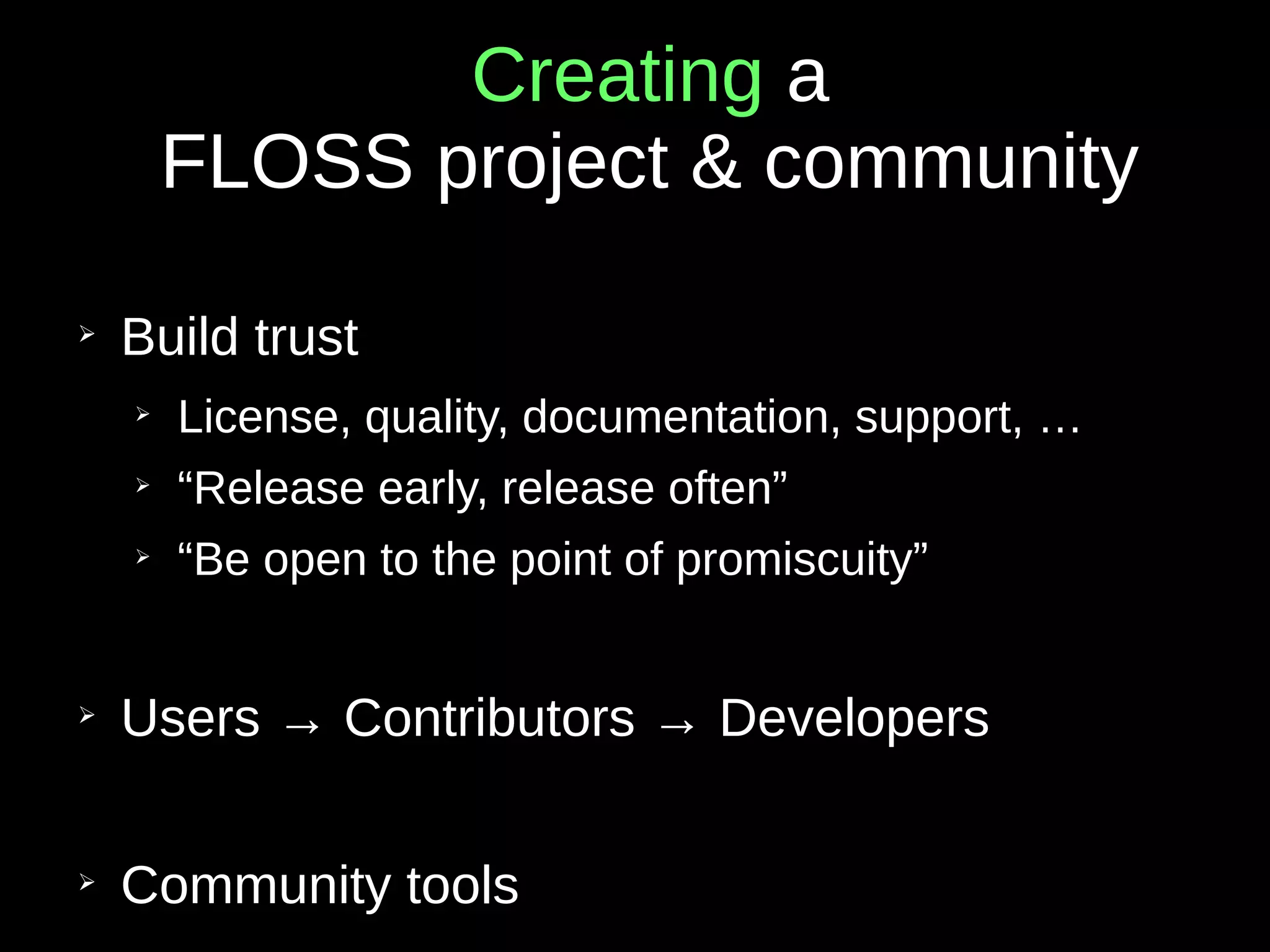 Creating a
FLOSS project & community

➢ Build trust

➢ License, quality, documentation, support, …

➢ “Release early, release often”

➢ “Be open to the point of promiscuity”

➢ Users → Contributors → Developers

➢ Community tools